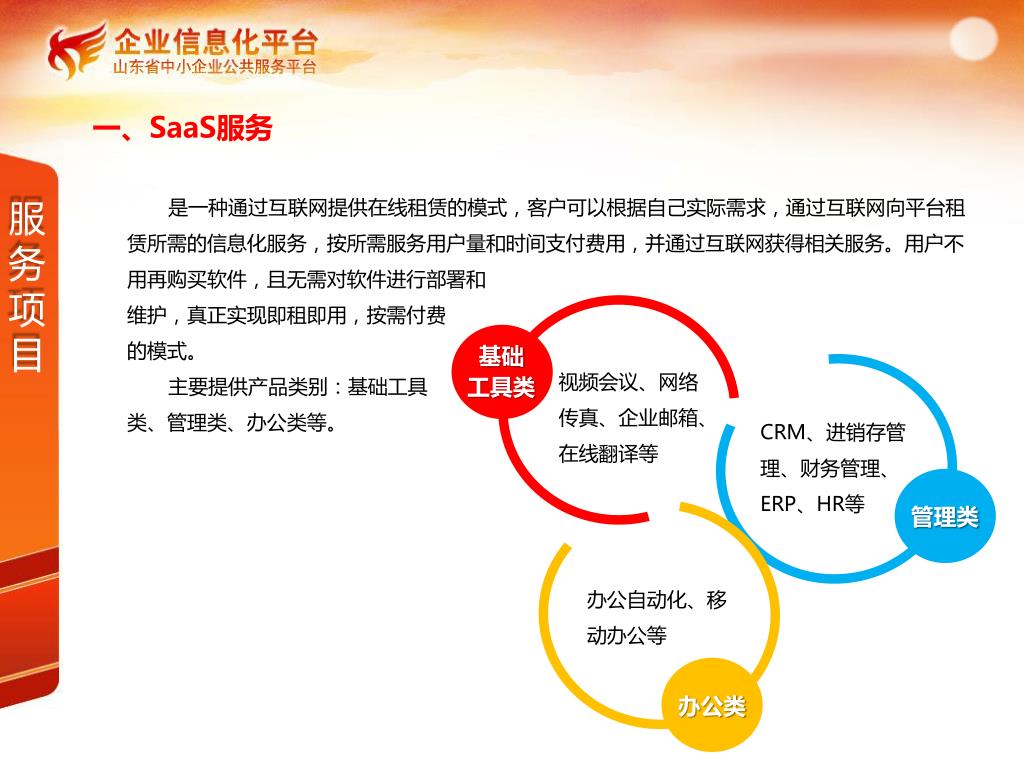 企业信息化平台
山东省中小企业公共服务平台

服务项目

一、SaaS服务

是一种通过互联网提供在线租赁的模式，客户可以根据自己实际需求，通过互联网向平台租赁所需的信息化服务，按所需服务用户量和时间支付费用，并通过互联网获得相关服务。用户不用再购买软件，且无需对软件进行部署和维护，真正实现即租即用，按需付费的模式。

主要提供产品类别：基础工具类、管理类、办公类等。

基础工具类
视频会议、网络传真、企业邮箱、在线翻译等

CRM、进销存管理、财务管理、ERP、HR等
管理类

办公自动化、移动办公等
办公类